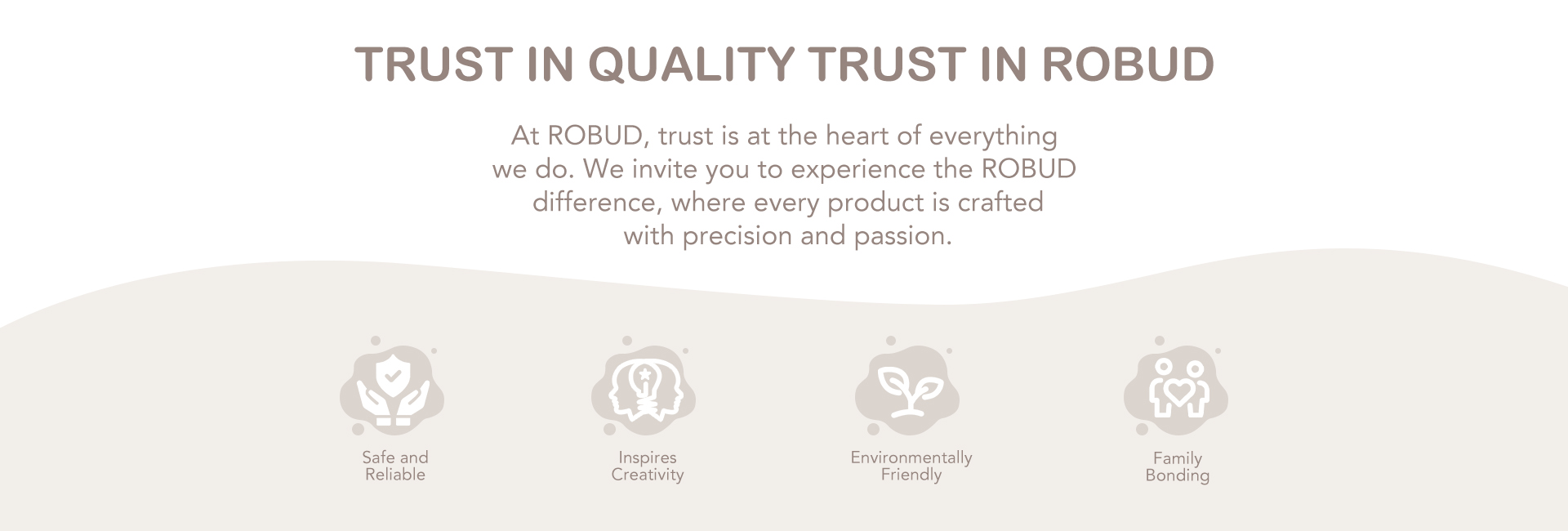 TRUST IN QUALITY TRUST IN ROBUD

At ROBUD, trust is at the heart of everything we do. We invite you to experience the ROBUD difference, where every product is crafted with precision and passion.

Safe and Reliable

Inspires Creativity

Environmentally Friendly

Family Bonding